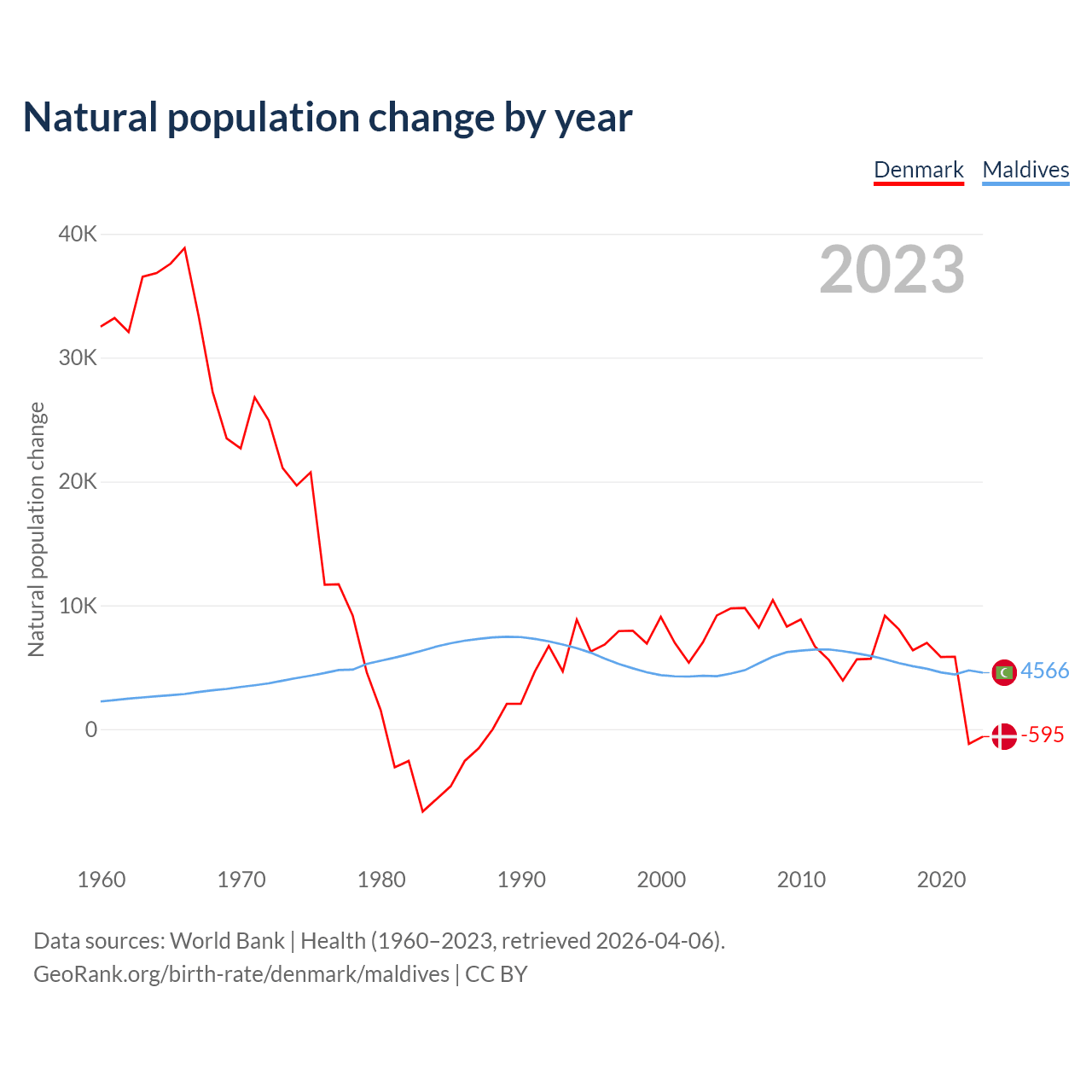 Natural population change by year

Denmark Maldives

2023

Natural population change

40K
30K
20K
10K
0

4566
-595

1960 1970 1980 1990 2000 2010 2020

Data sources: World Bank | Health (1960–2023, retrieved 2026-04-06).
GeoRank.org/birth-rate/denmark/maldives | CC BY